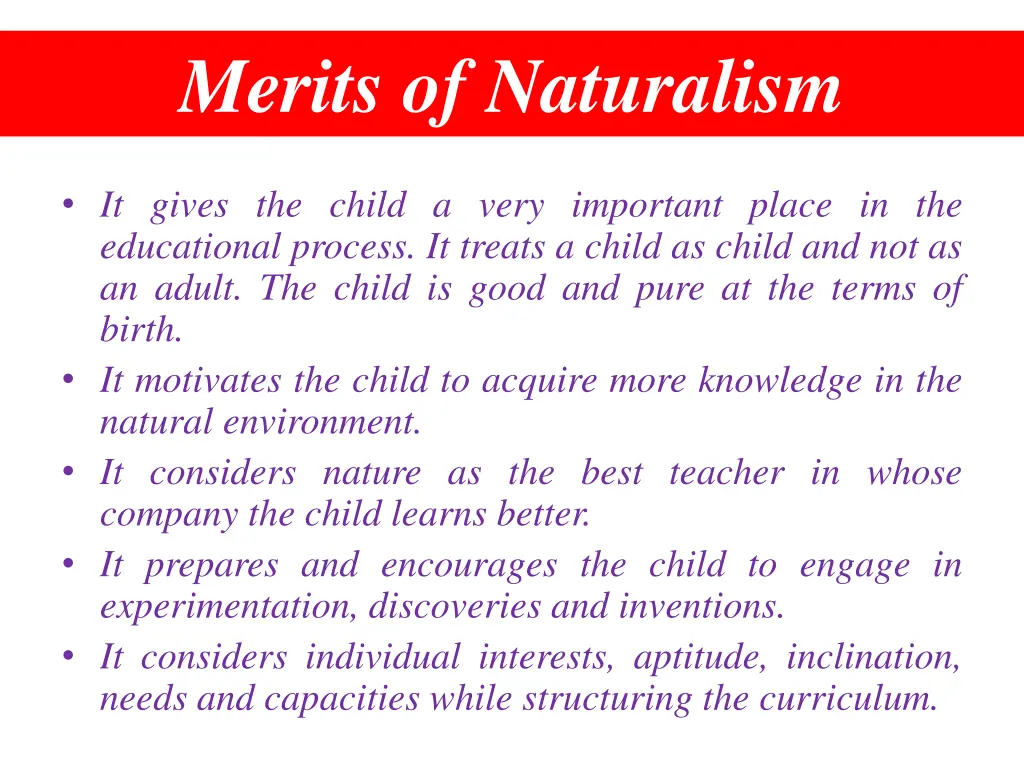 Merits of Naturalism

• It gives the child a very important place in the educational process. It treats a child as child and not as an adult. The child is good and pure at the terms of birth.
• It motivates the child to acquire more knowledge in the natural environment.
• It considers nature as the best teacher in whose company the child learns better.
• It prepares and encourages the child to engage in experimentation, discoveries and inventions.
• It considers individual interests, aptitude, inclination, needs and capacities while structuring the curriculum.